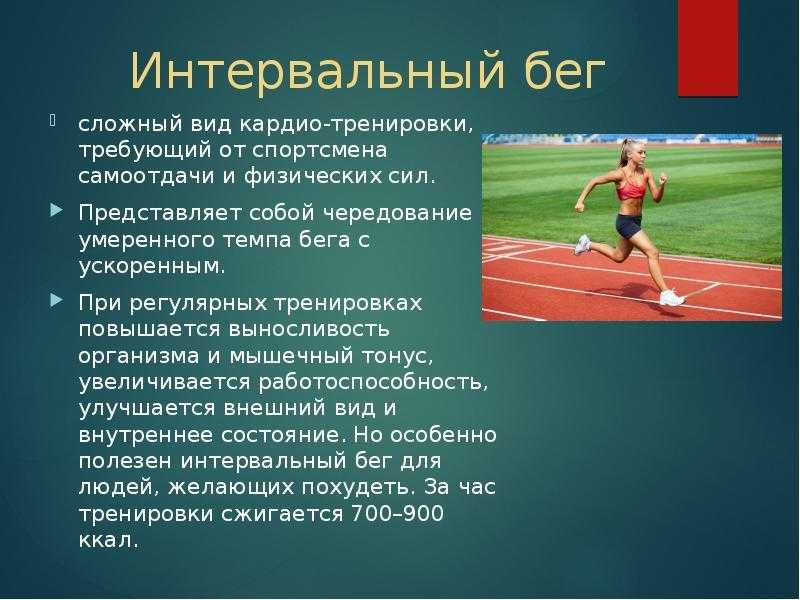 Интервальный бег

сложный вид кардио-тренировки, требующий от спортсмена самоотдачи и физических сил.

Представляет собой чередование умеренного темпа бега с ускоренным.

При регулярных тренировках повышается выносливость организма и мышечный тонус, увеличивается работоспособность, улучшается внешний вид и внутреннее состояние. Но особенно полезен интервальный бег для людей, желающих похудеть. За час тренировки сжигается 700–900 ккал.